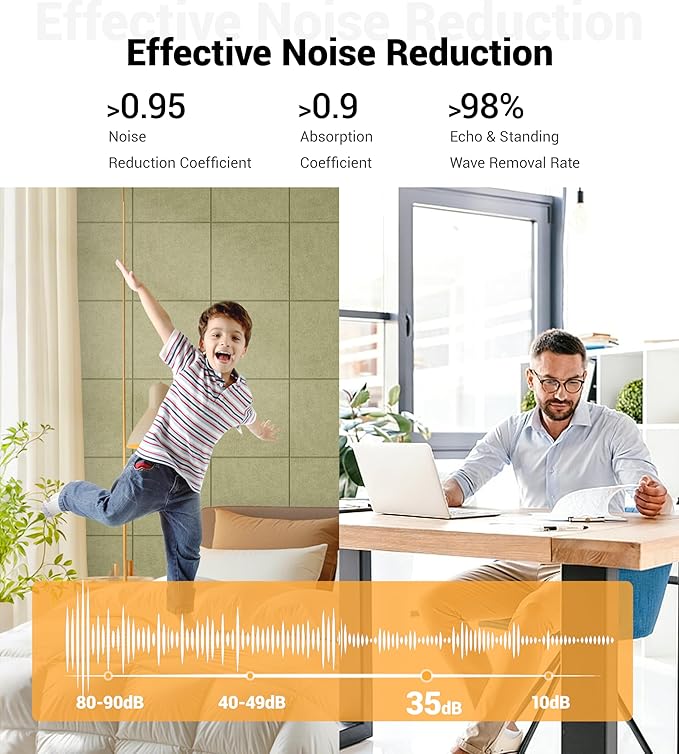 Effective Noise Reduction

Effective Noise Reduction

>0.95
Noise Reduction Coefficient

>0.9
Absorption Coefficient

>98%
Echo & Standing Wave Removal Rate

80-90dB 40-49dB 35dB 10dB